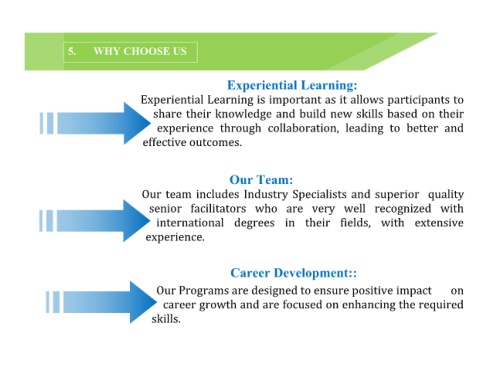 5. WHY CHOOSE US

Experiential Learning:

Experiential Learning is important as it allows participants to share their knowledge and build new skills based on their experience through collaboration, leading to better and effective outcomes.

Our Team:

Our team includes Industry Specialists and superior quality senior facilitators who are very well recognized with international degrees in their fields, with extensive experience.

Career Development::

Our Programs are designed to ensure positive impact on career growth and are focused on enhancing the required skills.